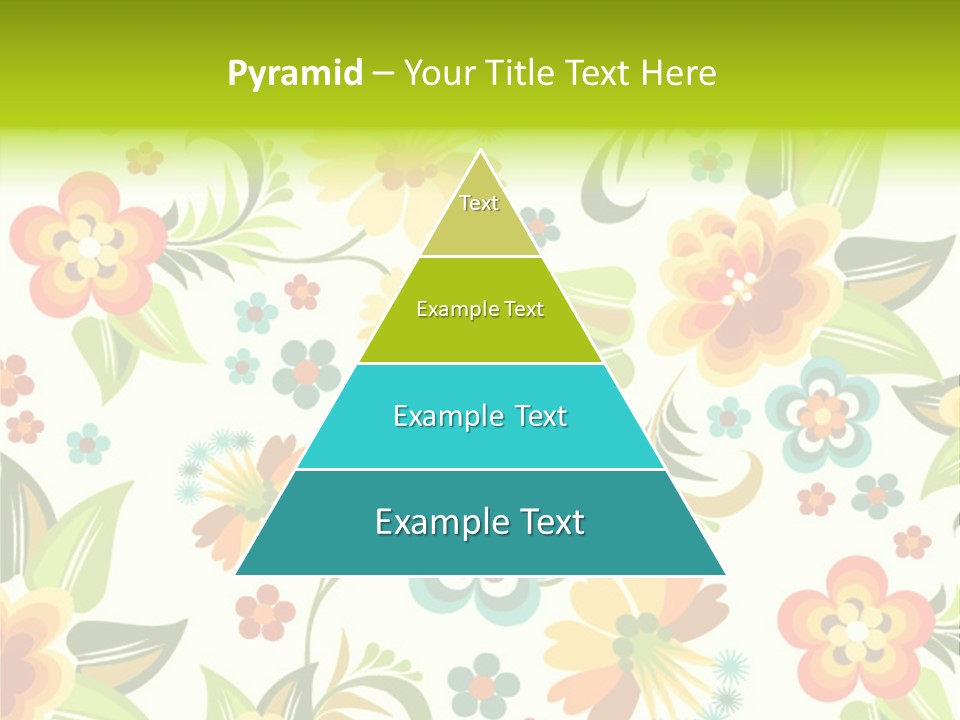 Pyramid – Your Title Text Here

Text

Example Text

Example Text

Example Text